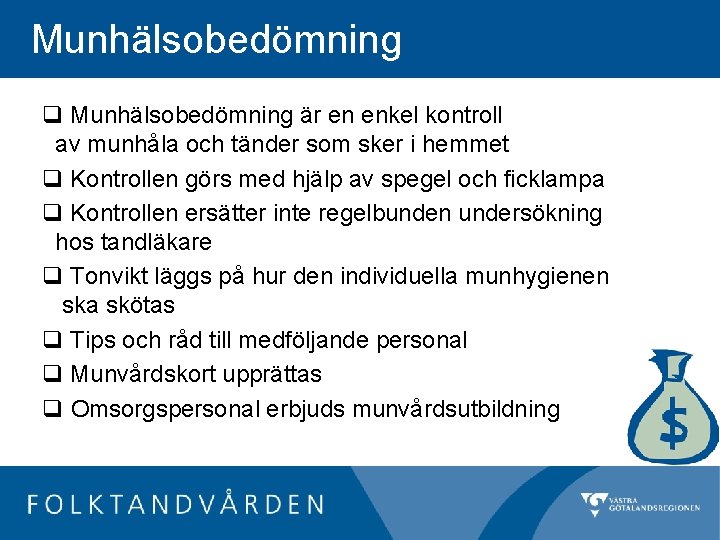 Munhälsobedömning

❑ Munhälsobedömning är en enkel kontroll av munhåla och tänder som sker i hemmet

❑ Kontrollen görs med hjälp av spegel och ficklampa

❑ Kontrollen ersätter inte regelbunden undersökning hos tandläkare

❑ Tonvikt läggs på hur den individuella munhygienen ska skötas

❑ Tips och råd till medföljande personal

❑ Munvårdskort upprättas

❑ Omsorgspersonal erbjuds munvårdsutbildning

$

FOLKTANDVÅRDEN

VÄSTRA GÖTALANDSREGIONEN